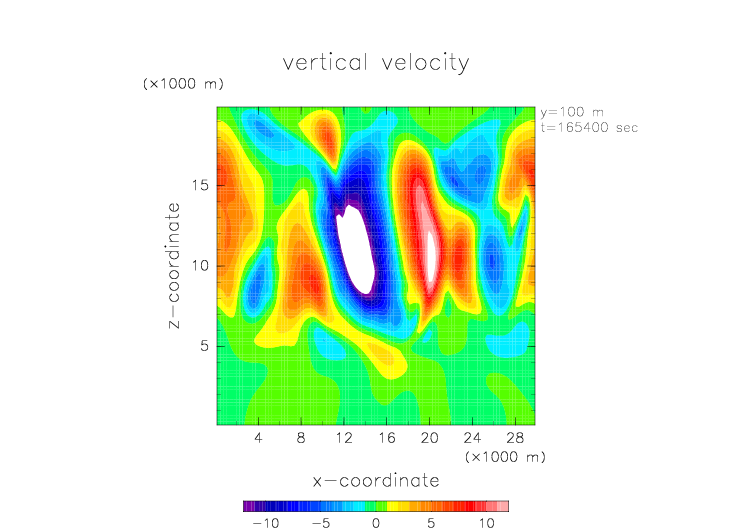 vertical velocity

(×1000 m)

y=100 m
t=165400 sec

z−coordinate

15

10

5

4 8 12 16 20 24 28

(×1000 m)

x−coordinate

−10 −5 0 5 10